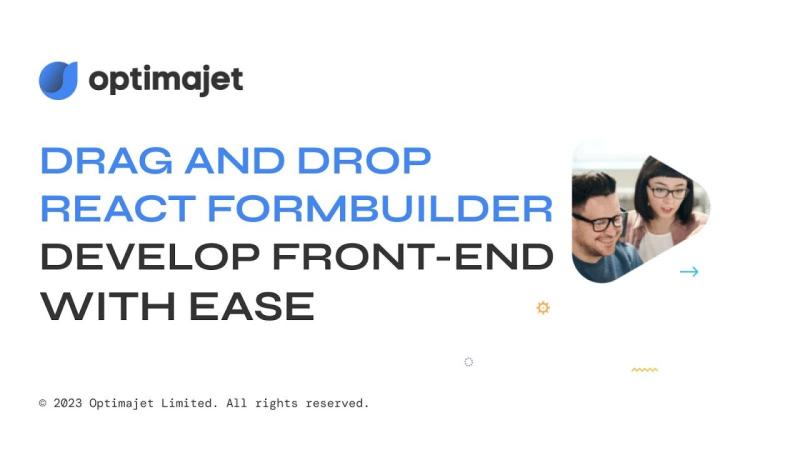 optimajet

DRAG AND DROP REACT FORMBUILDER DEVELOP FRONT-END WITH EASE

© 2023 Optimajet Limited. All rights reserved.